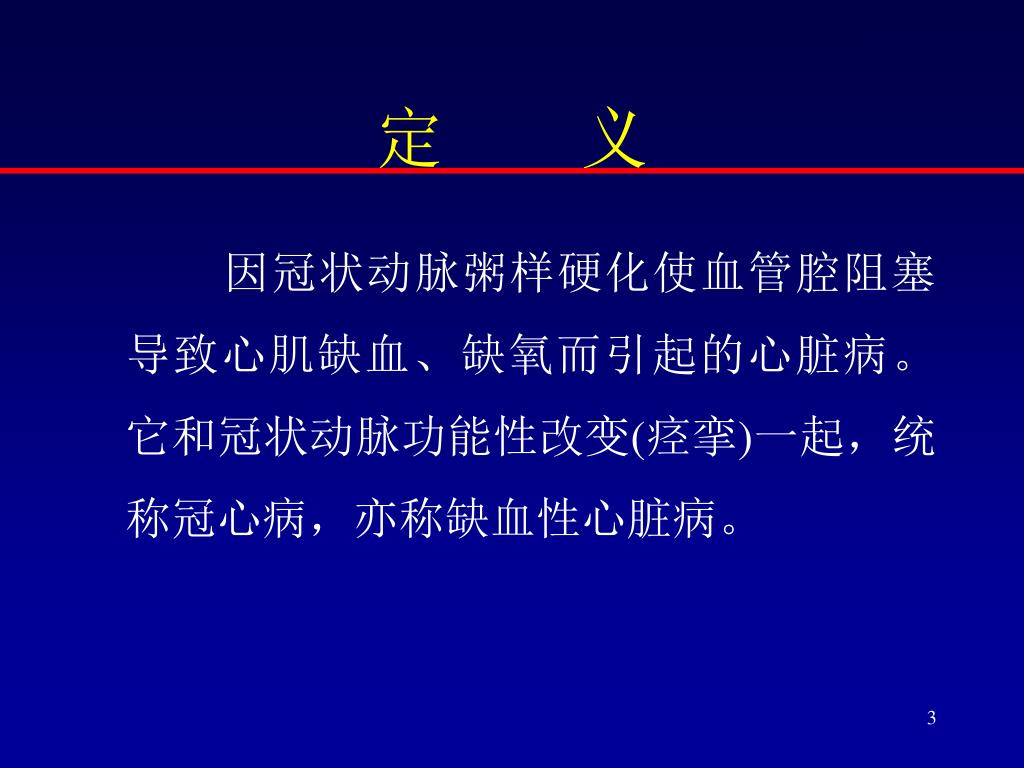 定　　义

因冠状动脉粥样硬化使血管腔阻塞导致心肌缺血、缺氧而引起的心脏病。它和冠状动脉功能性改变(痉挛)一起，统称冠心病，亦称缺血性心脏病。

3